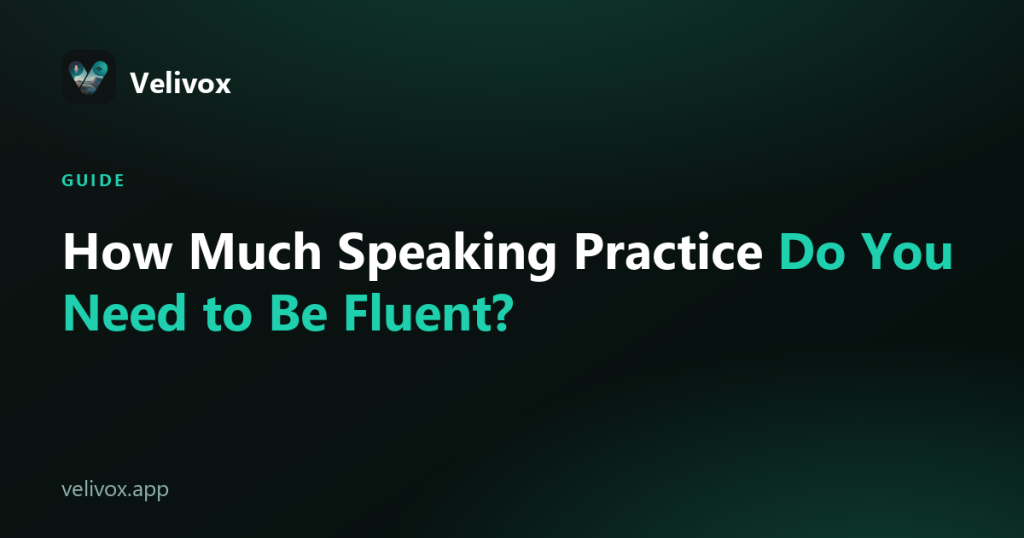 Velivox

GUIDE

How Much Speaking Practice Do You Need to Be Fluent?

velivox.app